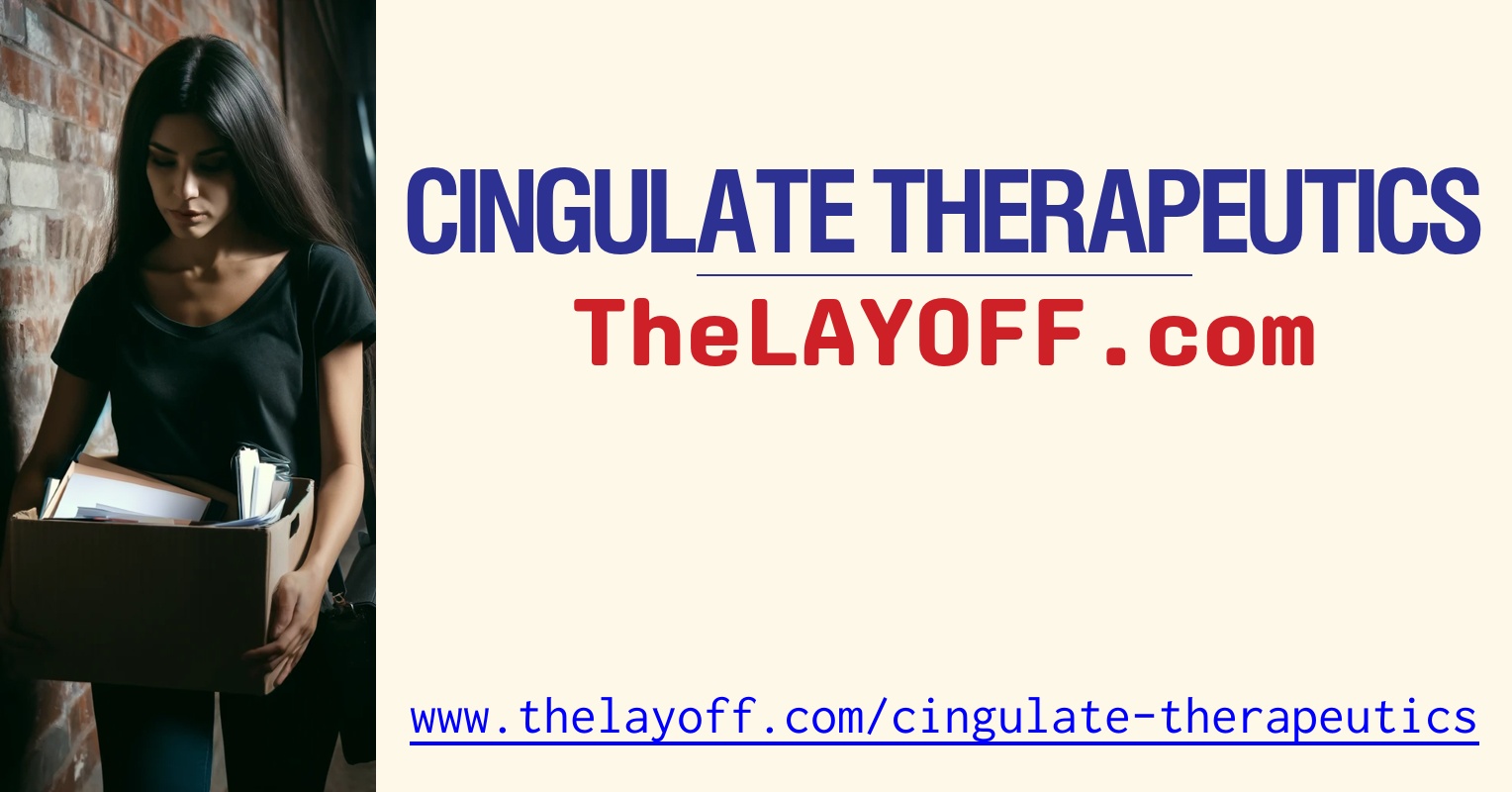 CINGULATE THERAPEUTICS

TheLAYOFF.com

www.thelayoff.com/cingulate-therapeutics